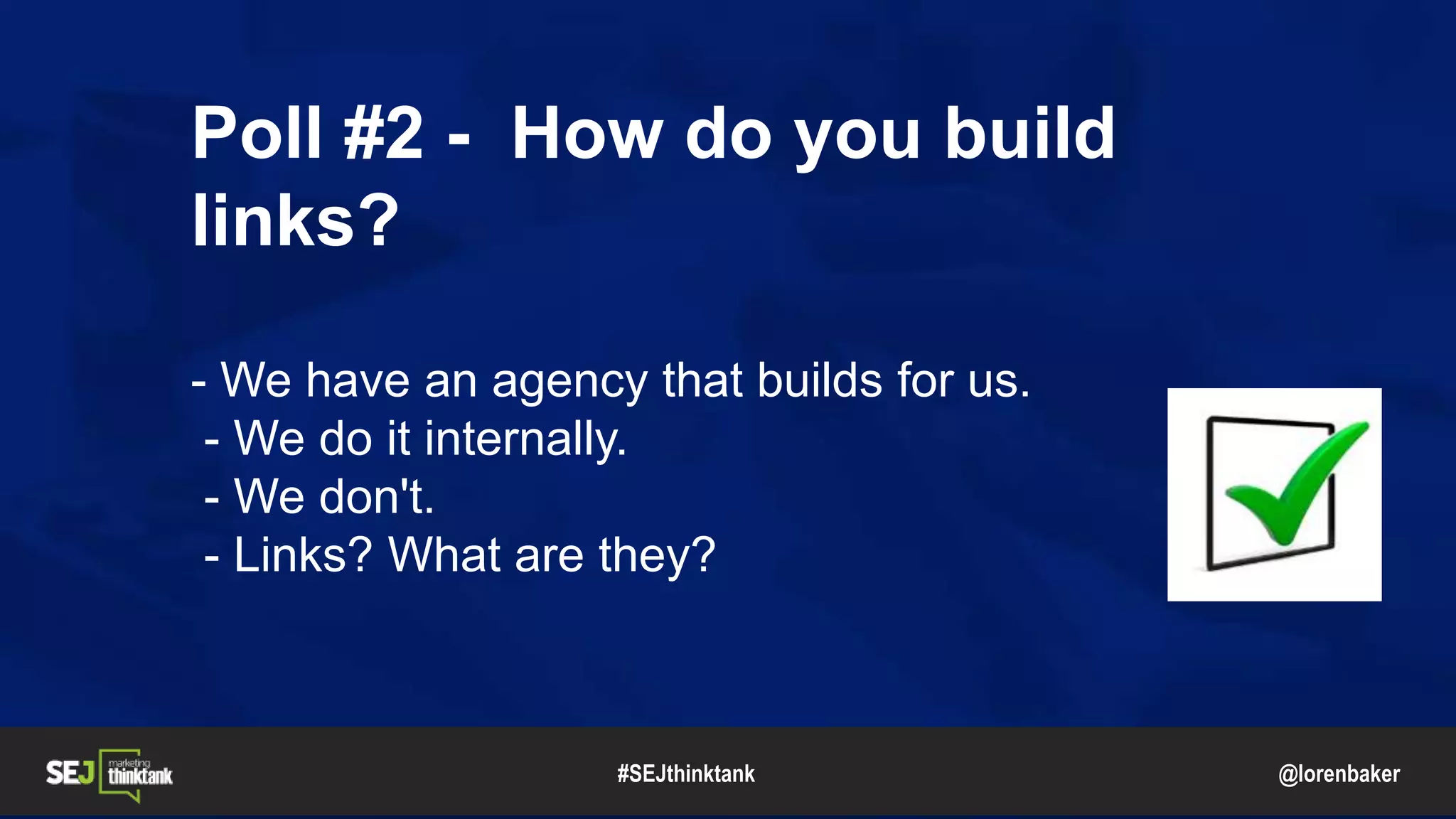 Poll #2 - How do you build links?

- We have an agency that builds for us.
- We do it internally.
- We don't.
- Links? What are they?

SEJ marketing thinktank

#SEJthinktank

@lorenbaker